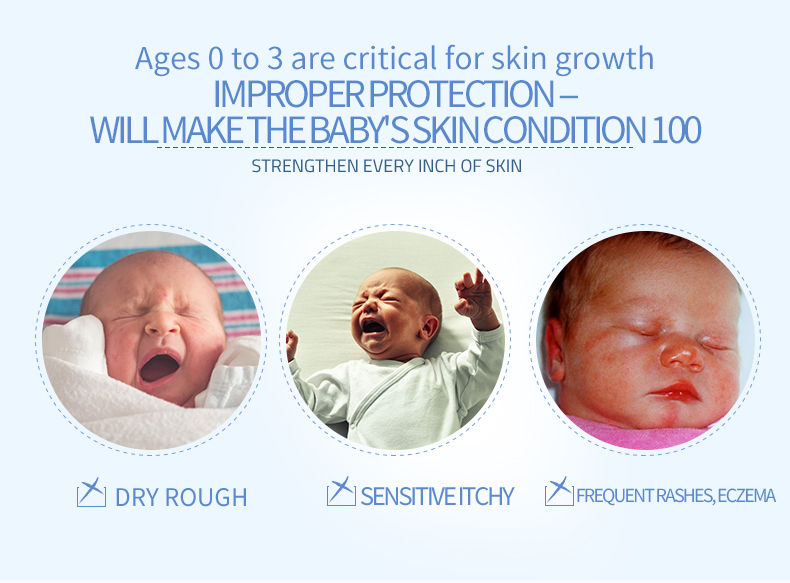 Ages 0 to 3 are critical for skin growth
IMPROPER PROTECTION –
WILL MAKE THE BABY'S SKIN CONDITION 100
STRENGTHEN EVERY INCH OF SKIN

DRY ROUGH

SENSITIVE ITCHY

FREQUENT RASHES, ECZEMA